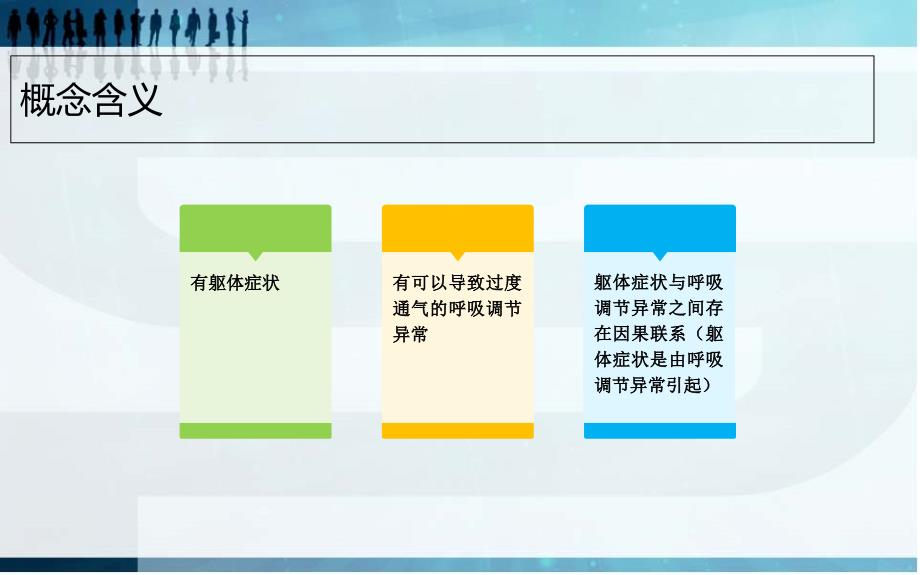 概念含义

有躯体症状

有可以导致过度通气的呼吸调节异常

躯体症状与呼吸调节异常之间存在因果联系（躯体症状是由呼吸调节异常引起）